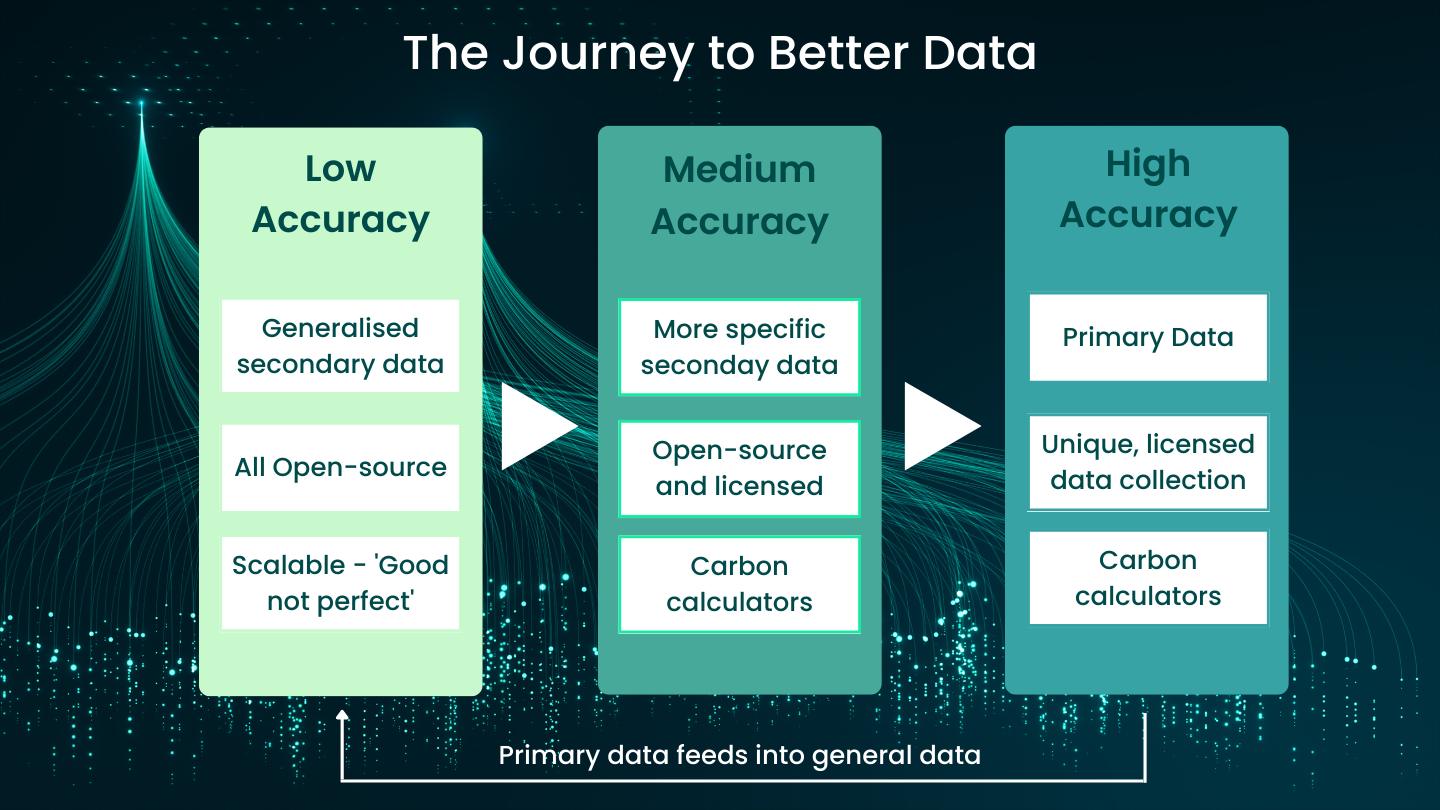 The Journey to Better Data

Low Accuracy

Generalised secondary data

All Open-source

Scalable - 'Good not perfect'

Medium Accuracy

More specific seconday data

Open-source and licensed

Carbon calculators

High Accuracy

Primary Data

Unique, licensed data collection

Carbon calculators

Primary data feeds into general data